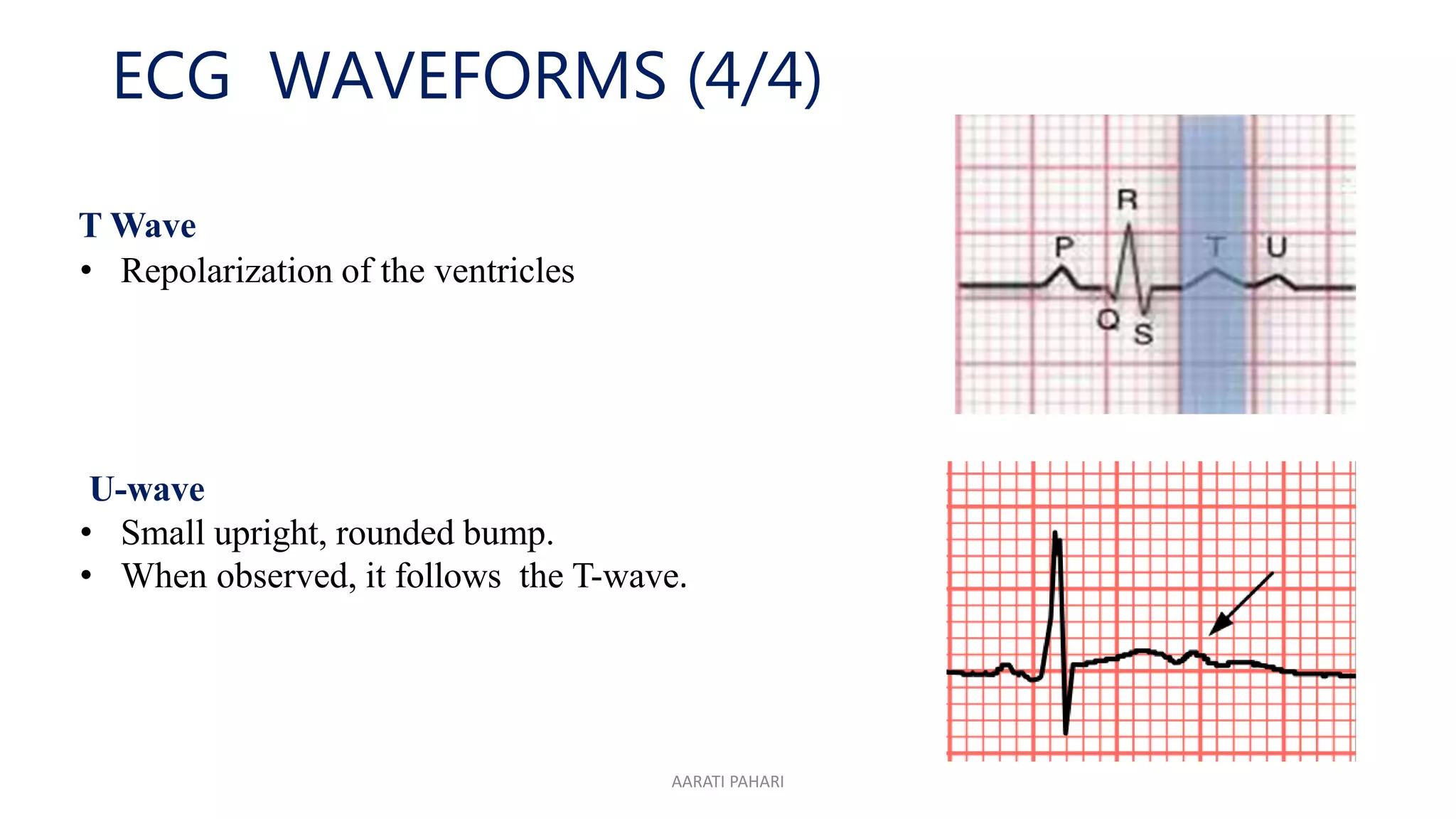 ECG WAVEFORMS (4/4)

T Wave
• Repolarization of the ventricles

R
P
T
U
Q
S

U-wave
• Small upright, rounded bump.
• When observed, it follows the T-wave.

AARATI PAHARI